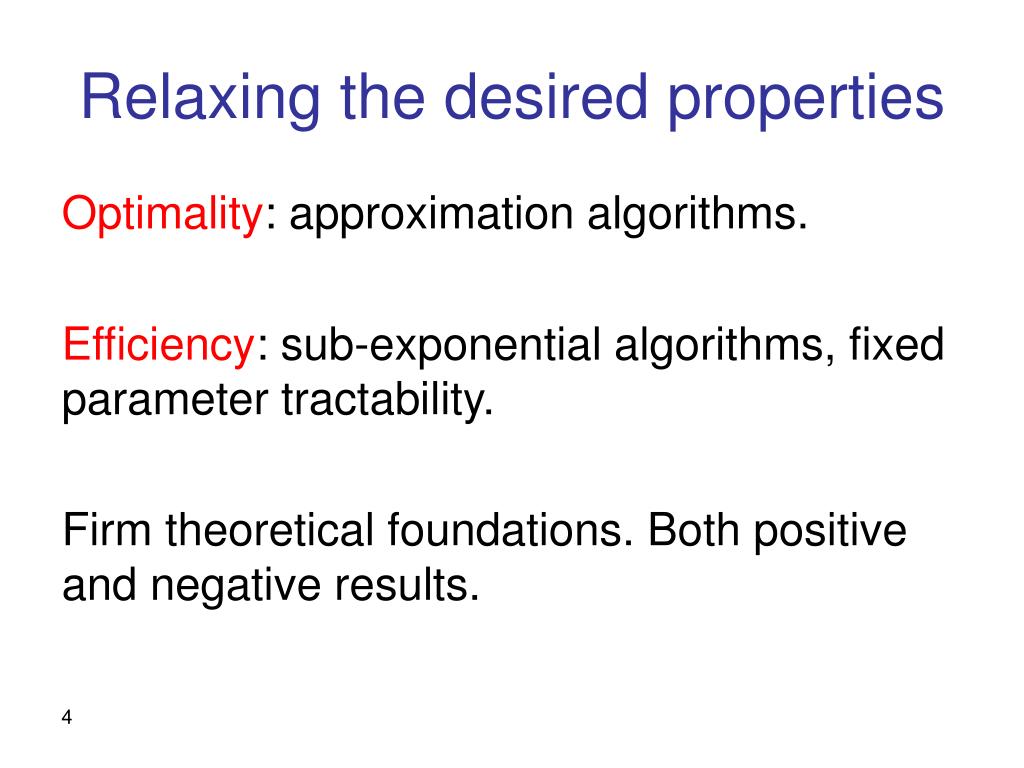 Relaxing the desired properties

Optimality: approximation algorithms.

Efficiency: sub-exponential algorithms, fixed parameter tractability.

Firm theoretical foundations. Both positive and negative results.

4